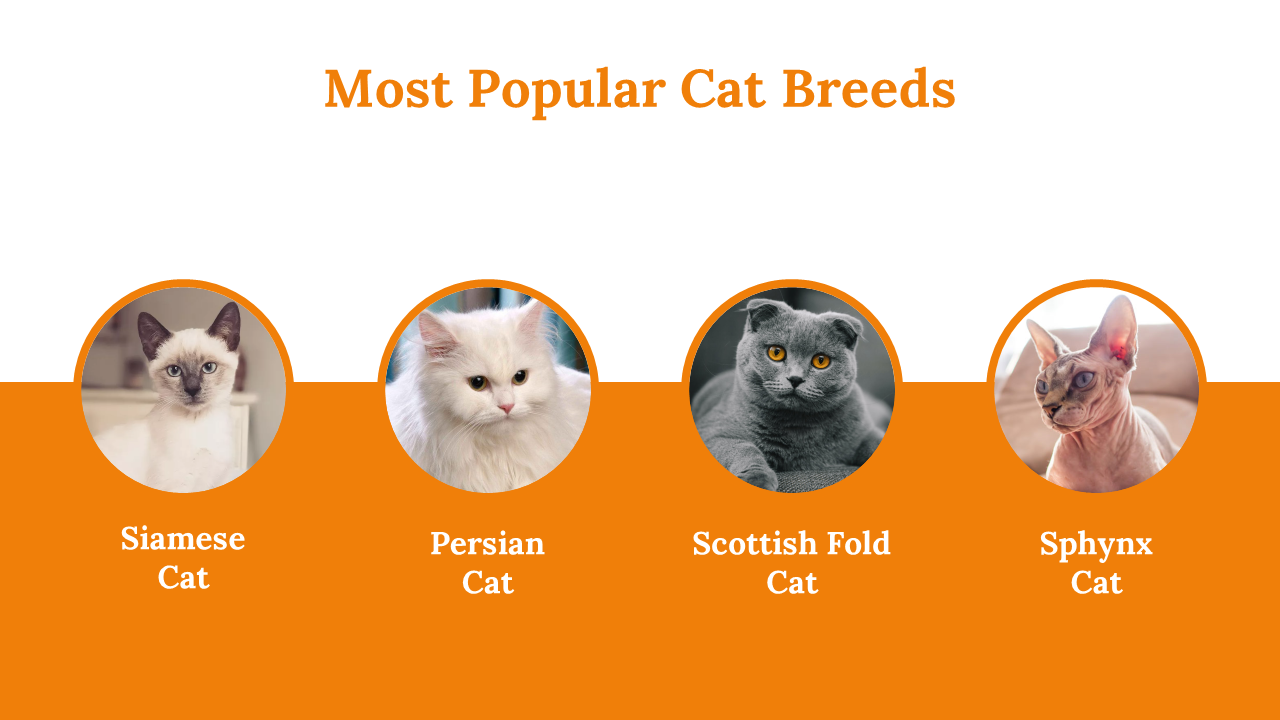 Most Popular Cat Breeds

Siamese Cat

Persian Cat

Scottish Fold Cat

Sphynx Cat